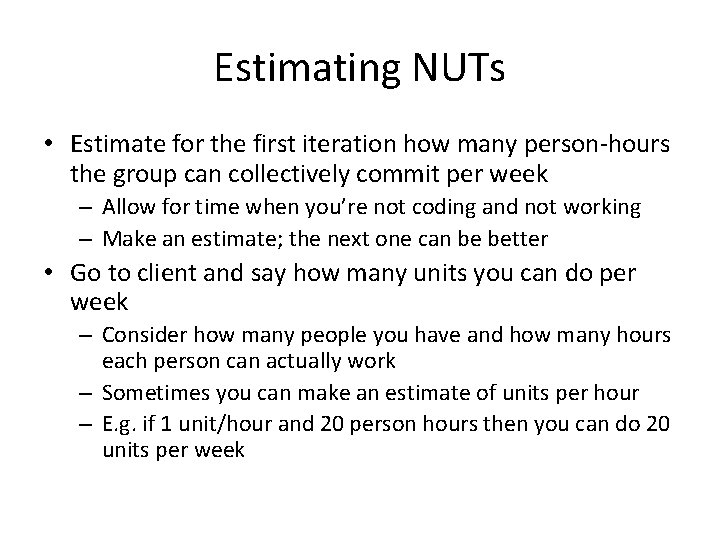 Estimating NUTs

• Estimate for the first iteration how many person-hours the group can collectively commit per week
– Allow for time when you're not coding and not working
– Make an estimate; the next one can be better

• Go to client and say how many units you can do per week
– Consider how many people you have and how many hours each person can actually work
– Sometimes you can make an estimate of units per hour
– E.g. if 1 unit/hour and 20 person hours then you can do 20 units per week